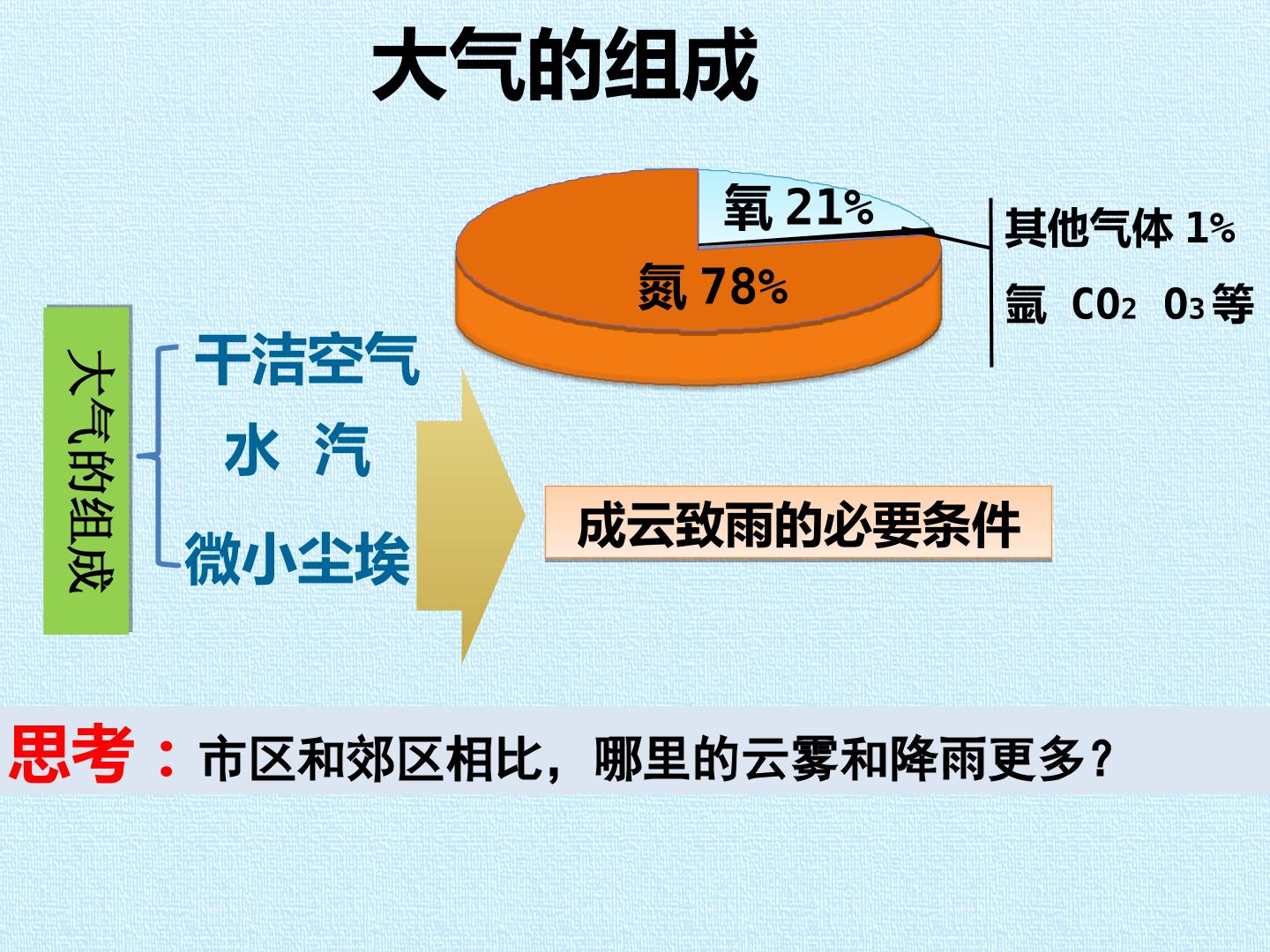 大气的组成

氧 21%

氮 78%

其他气体 1%

氩 $CO_2$ $O_3$ 等

大气的组成

干洁空气

水 汽

微小尘埃

成云致雨的必要条件

思考：市区和郊区相比，哪里的云雾和降雨更多？